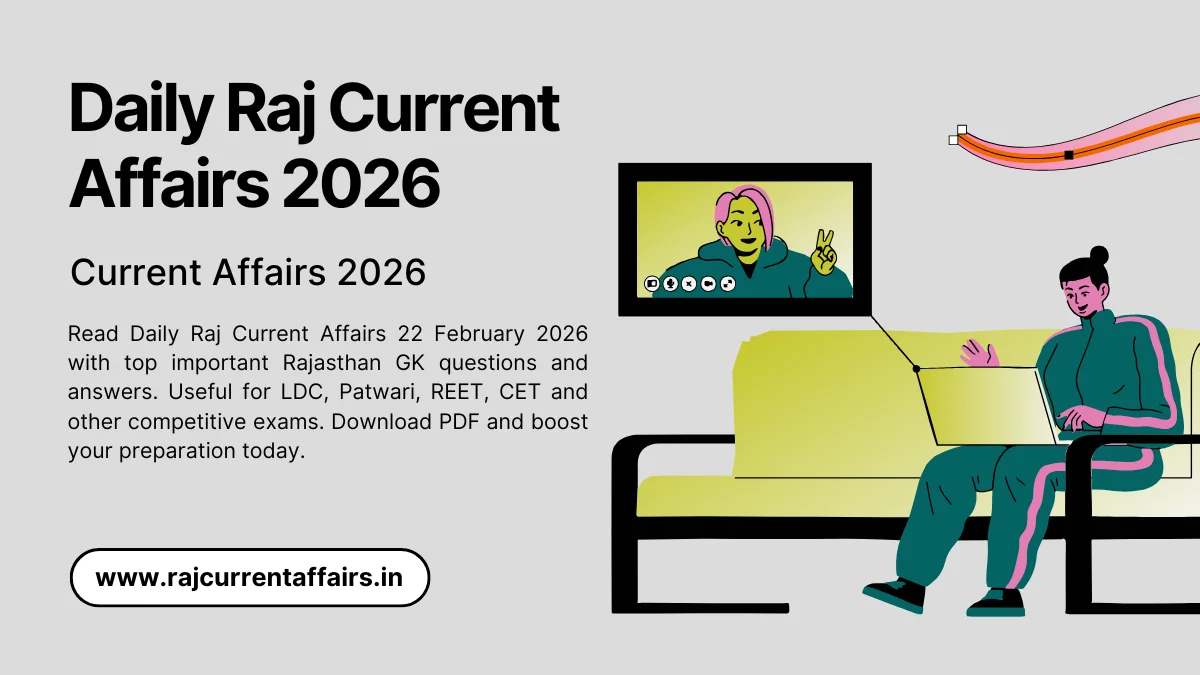 Daily Raj Current Affairs 2026

Current Affairs 2026

Read Daily Raj Current Affairs 22 February 2026 with top important Rajasthan GK questions and answers. Useful for LDC, Patwari, REET, CET and other competitive exams. Download PDF and boost your preparation today.

www.rajcurrentaffairs.in